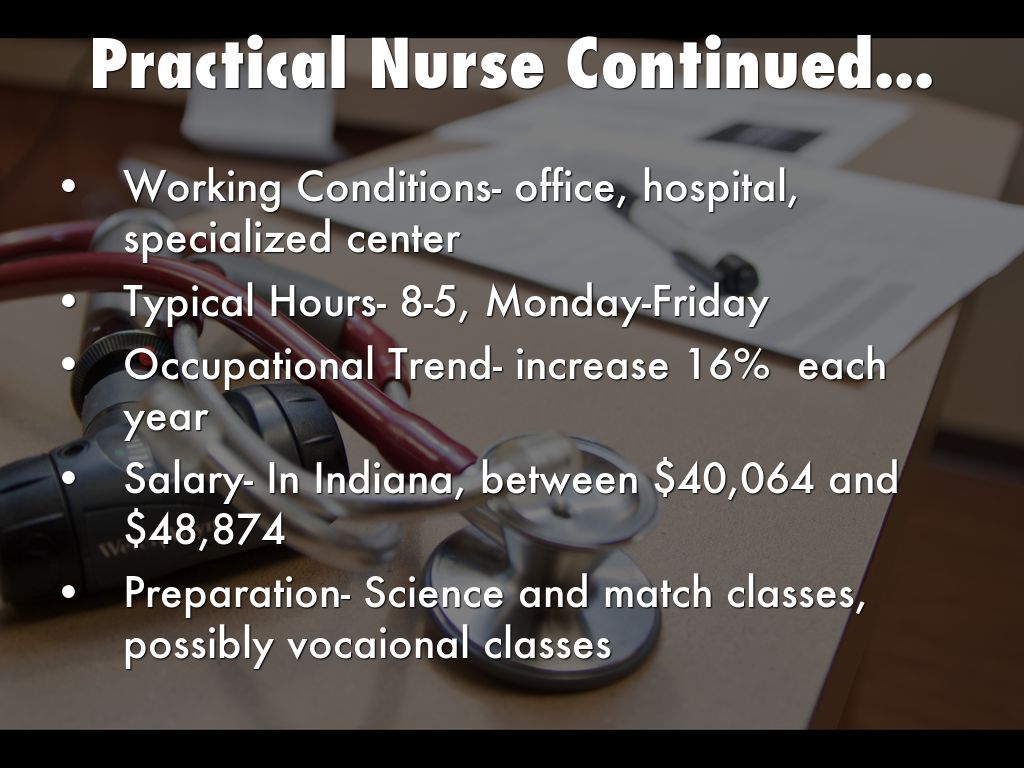 Practical Nurse Continued...

• Working Conditions- office, hospital, specialized center
• Typical Hours- 8-5, Monday-Friday
• Occupational Trend- increase 16% each year
• Salary- In Indiana, between \$40,064 and \$48,874
• Preparation- Science and match classes, possibly vocaional classes